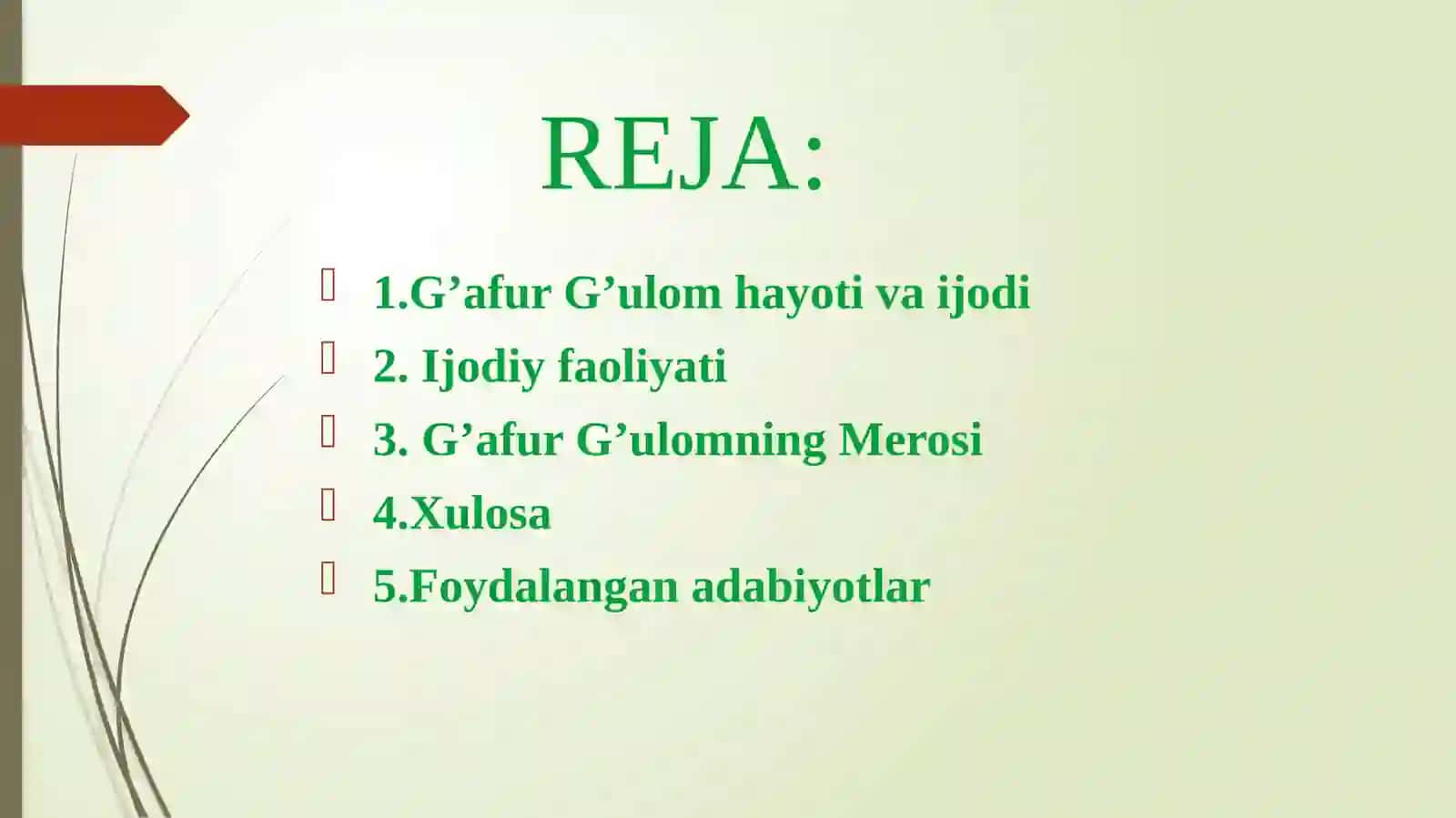 REJA:

1.G’afur G’ulom hayoti va ijodi
2. Ijodiy faoliyati
3. G’afur G’ulomning Merosi
4.Xulosa
5.Foydalangan adabiyotlar